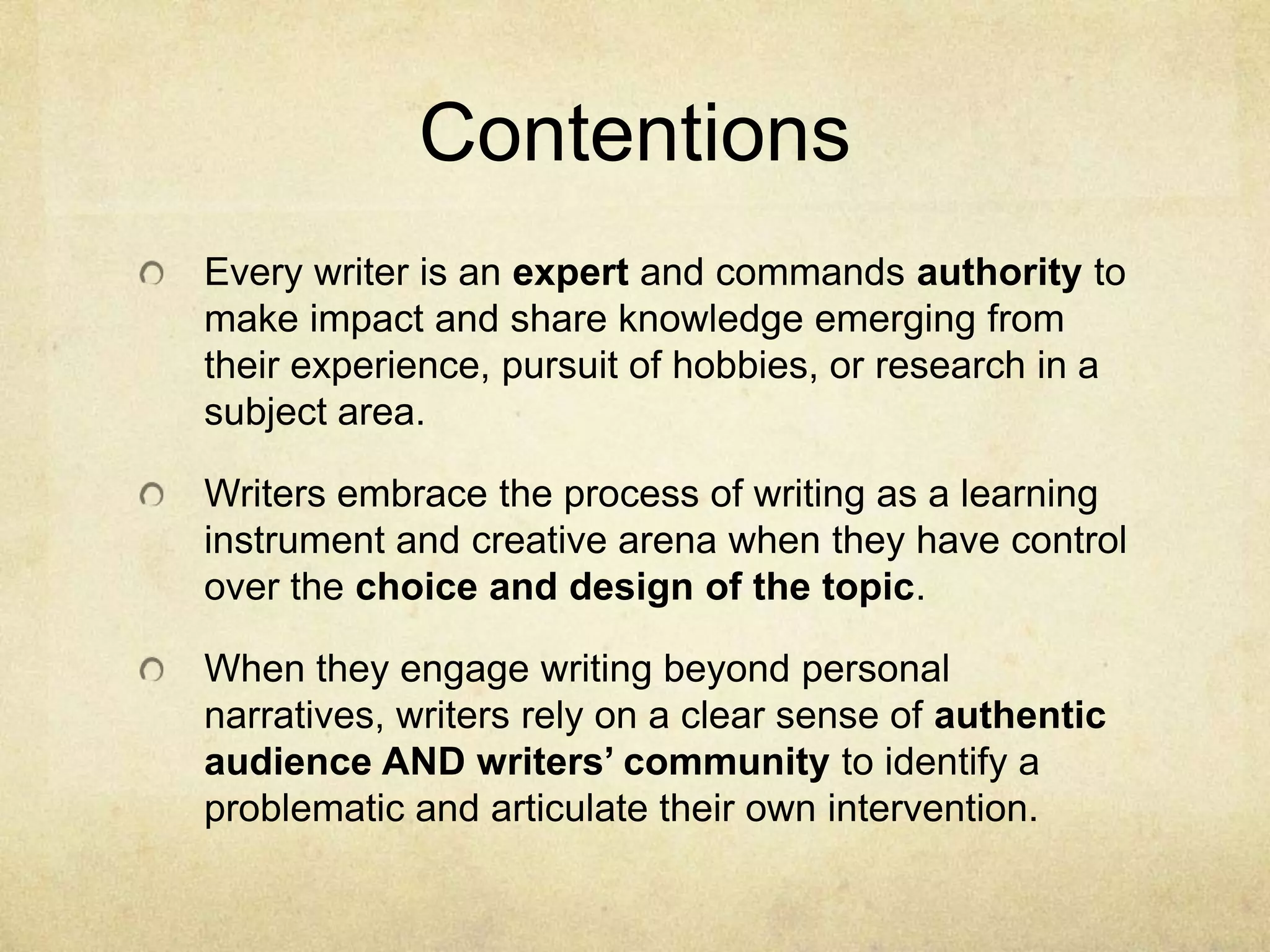 Contentions

Every writer is an expert and commands authority to make impact and share knowledge emerging from their experience, pursuit of hobbies, or research in a subject area.

Writers embrace the process of writing as a learning instrument and creative arena when they have control over the choice and design of the topic.

When they engage writing beyond personal narratives, writers rely on a clear sense of authentic audience AND writers' community to identify a problematic and articulate their own intervention.